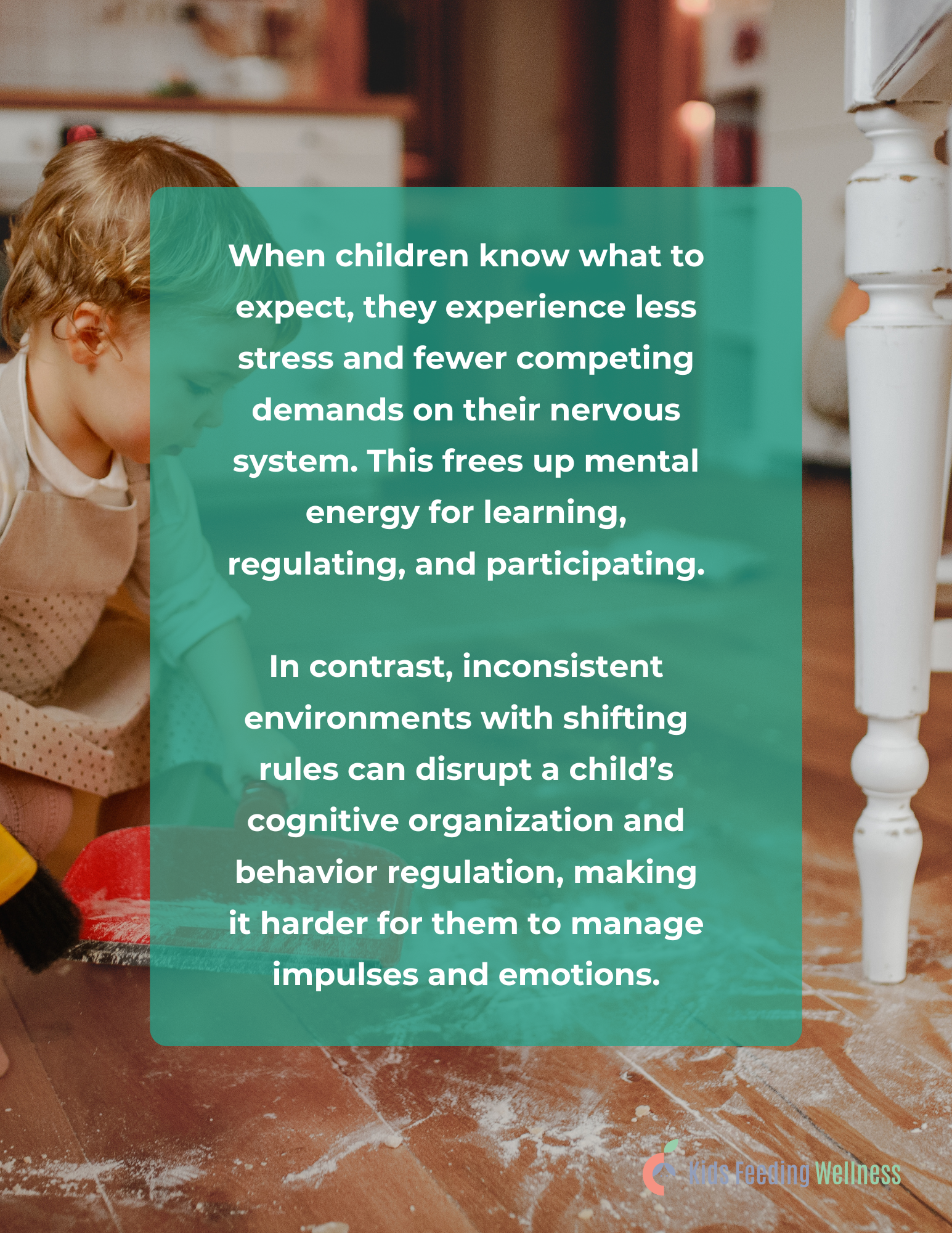 When children know what to expect, they experience less stress and fewer competing demands on their nervous system. This frees up mental energy for learning, regulating, and participating.

In contrast, inconsistent environments with shifting rules can disrupt a child's cognitive organization and behavior regulation, making it harder for them to manage impulses and emotions.

Kids Feeding Wellness